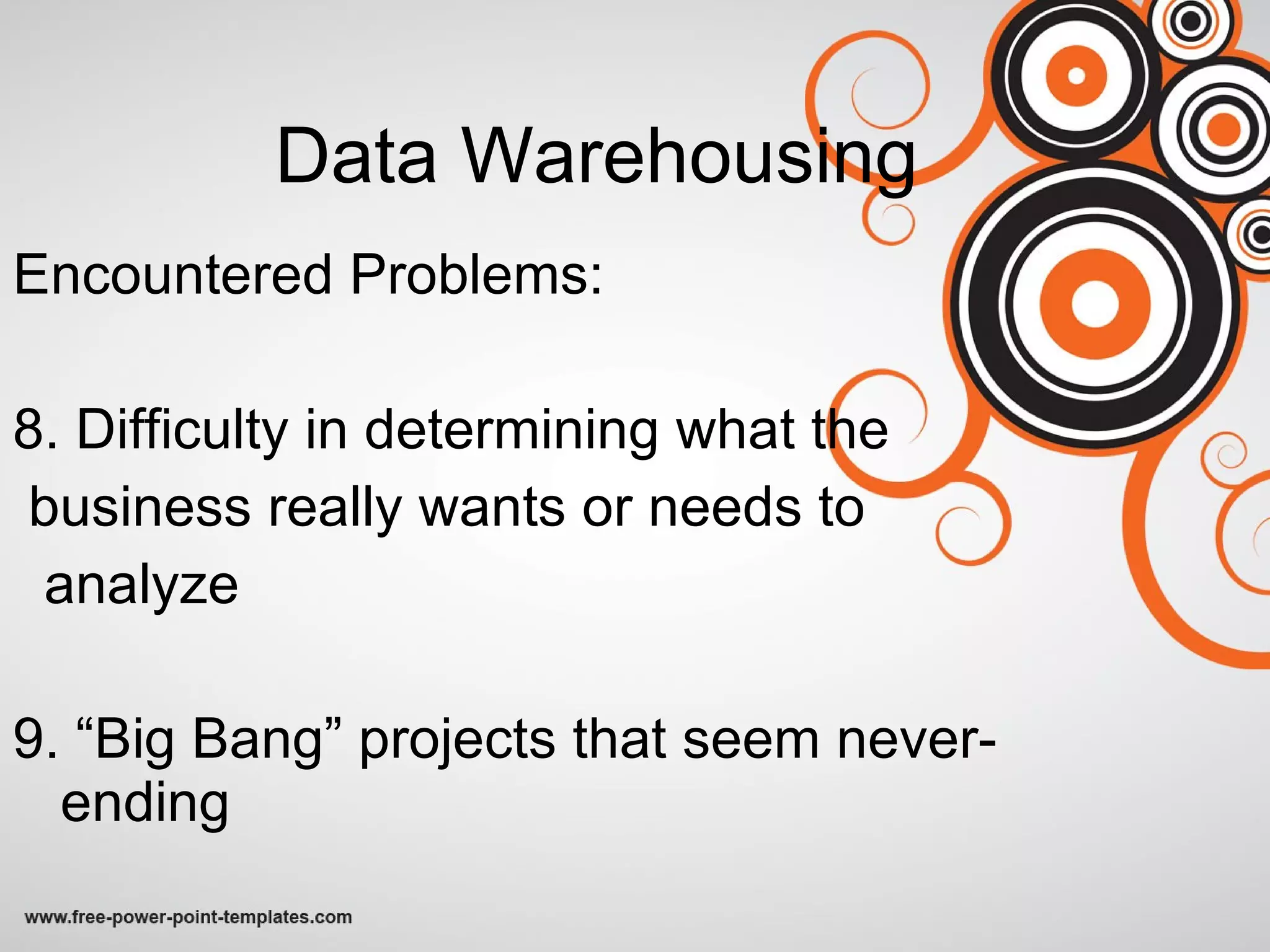 Data Warehousing

Encountered Problems:

8. Difficulty in determining what the business really wants or needs to analyze

9. “Big Bang” projects that seem never-ending

www.free-power-point-templates.com